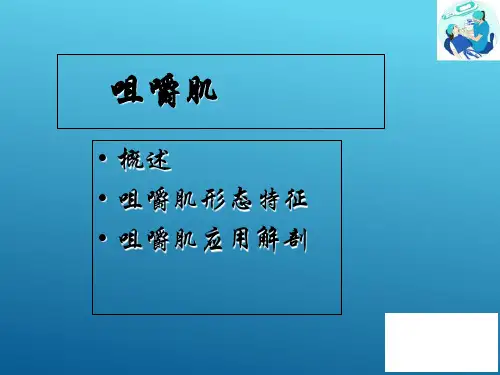 咀嚼肌

• 概述
• 咀嚼肌形态特征
• 咀嚼肌应用解剖